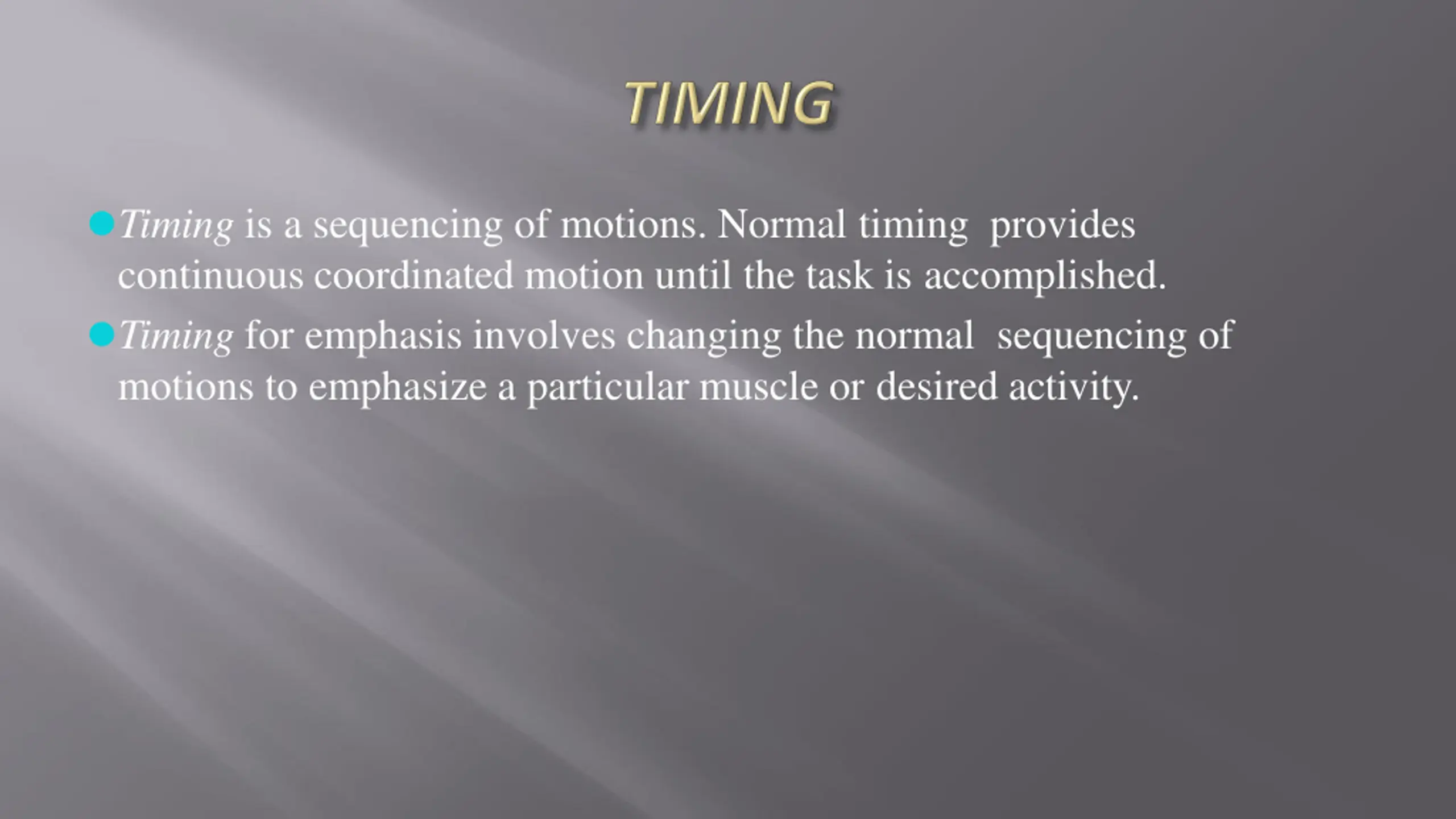 TIMING

Timing is a sequencing of motions. Normal timing provides continuous coordinated motion until the task is accomplished.

Timing for emphasis involves changing the normal sequencing of motions to emphasize a particular muscle or desired activity.